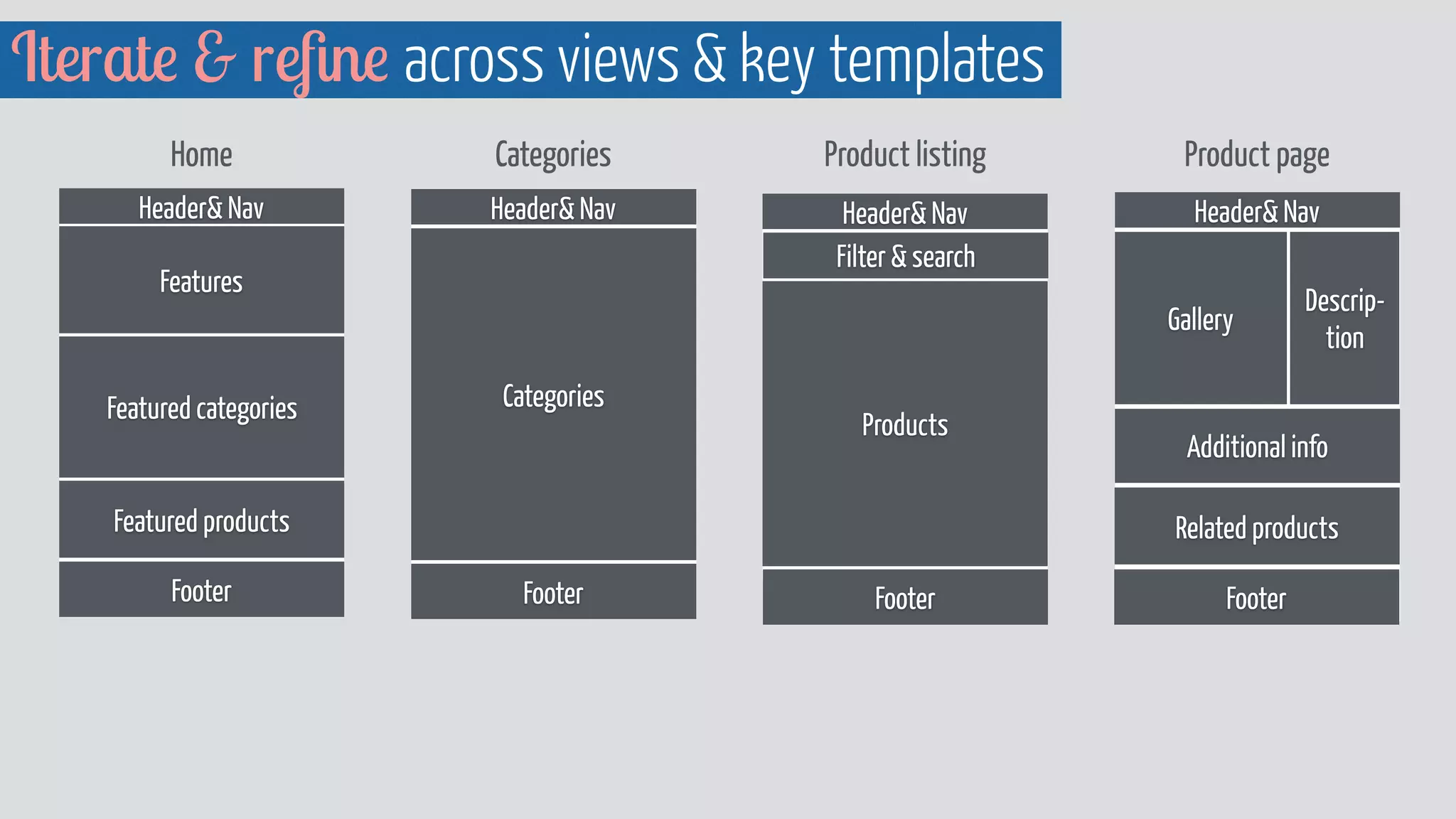 Iterate & refine across views & key templates

Home

Header& Nav

Features

Featured categories

Featured products

Footer

Categories

Header& Nav

Categories

Footer

Product listing

Header& Nav

Filter & search

Products

Footer

Product page

Header& Nav

Gallery

Description

Additional info

Related products

Footer